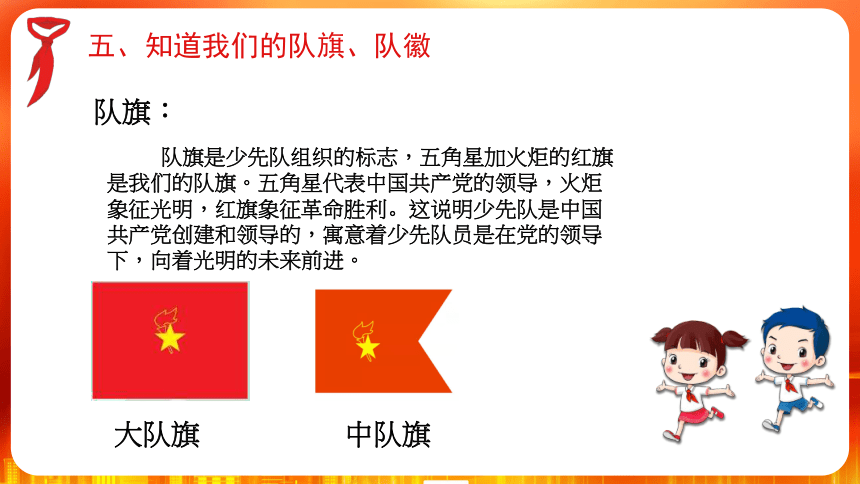 五、知道我们的队旗、队徽

队旗：

队旗是少先队组织的标志，五角星加火炬的红旗是我们的队旗。五角星代表中国共产党的领导，火炬象征光明，红旗象征革命胜利。这说明少先队是中国共产党创建和领导的，寓意着少先队员是在党的领导下，向着光明的未来前进。

大队旗

中队旗